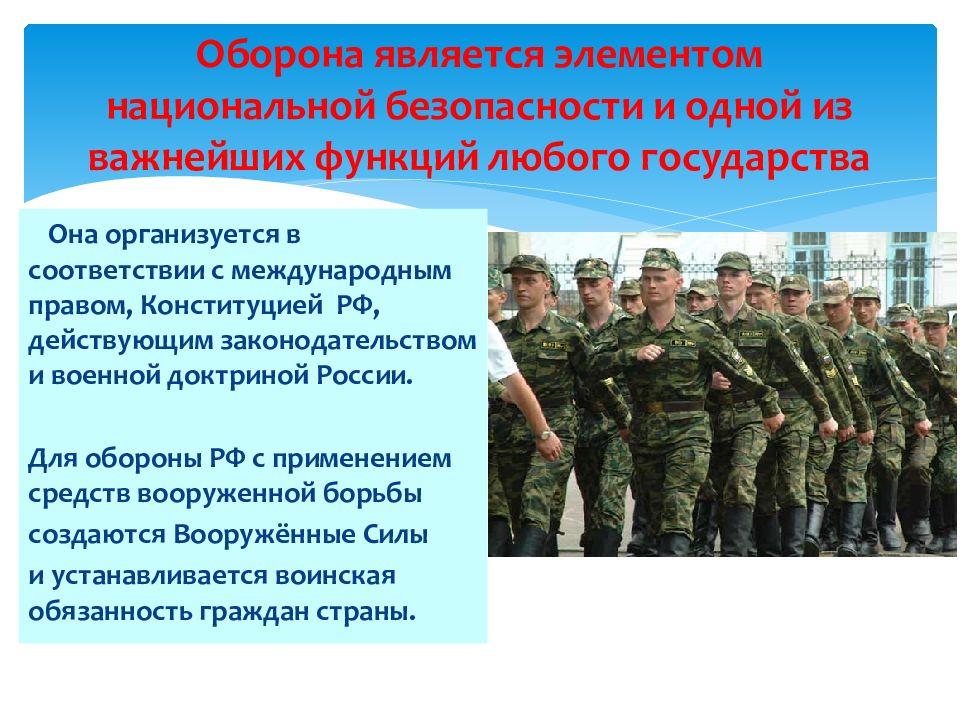 Оборона является элементом национальной безопасности и одной из важнейших функций любого государства

Она организуется в соответствии с международным правом, Конституцией РФ, действующим законодательством и военной доктриной России.

Для обороны РФ с применением средств вооруженной борьбы создаются Вооружённые Силы и устанавливается воинская обязанность граждан страны.